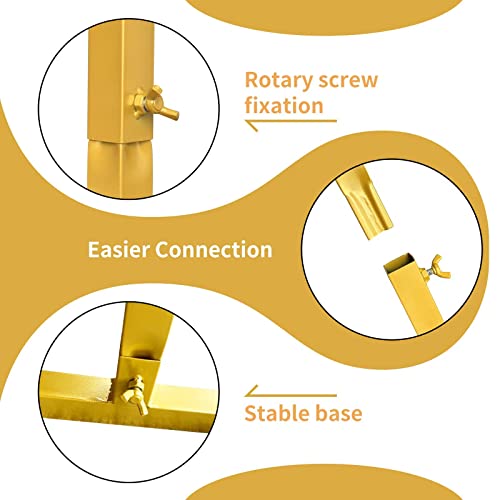 Rotary screw fixation

Easier Connection

Stable base